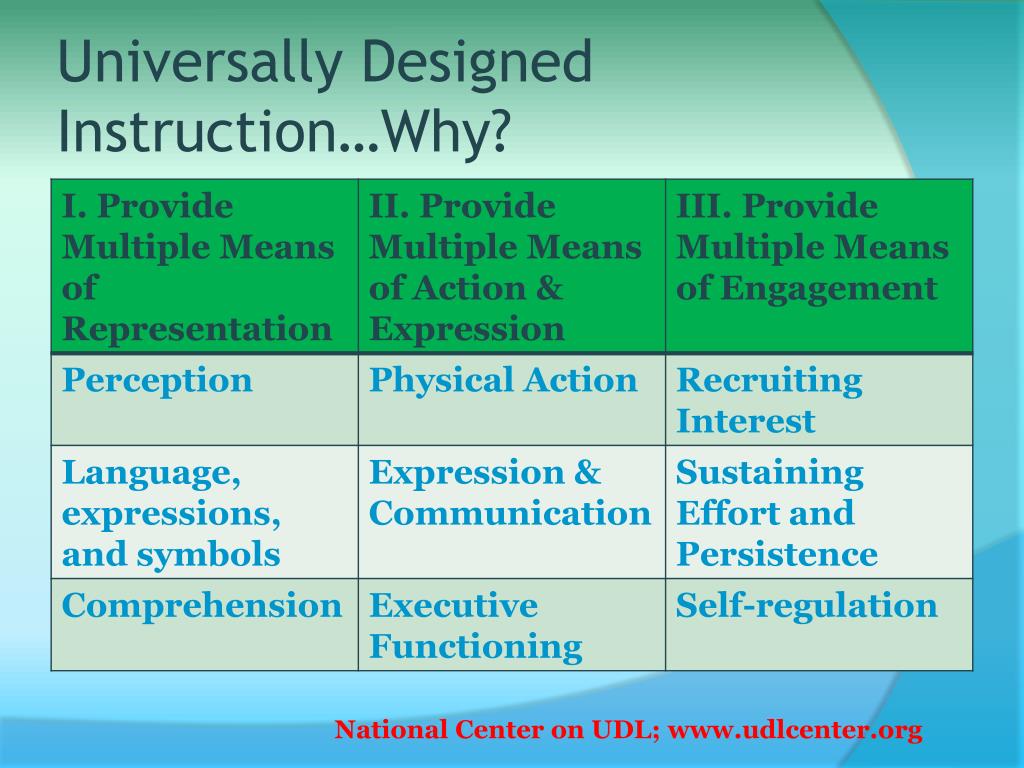 Universally Designed Instruction…Why?

| I. Provide Multiple Means of Representation | II. Provide Multiple Means of Action & Expression | III. Provide Multiple Means of Engagement |
|---|---|---|
| Perception | Physical Action | Recruiting Interest |
| Language, expressions, and symbols | Expression & Communication | Sustaining Effort and Persistence |
| Comprehension | Executive Functioning | Self-regulation |

National Center on UDL; www.udlcenter.org